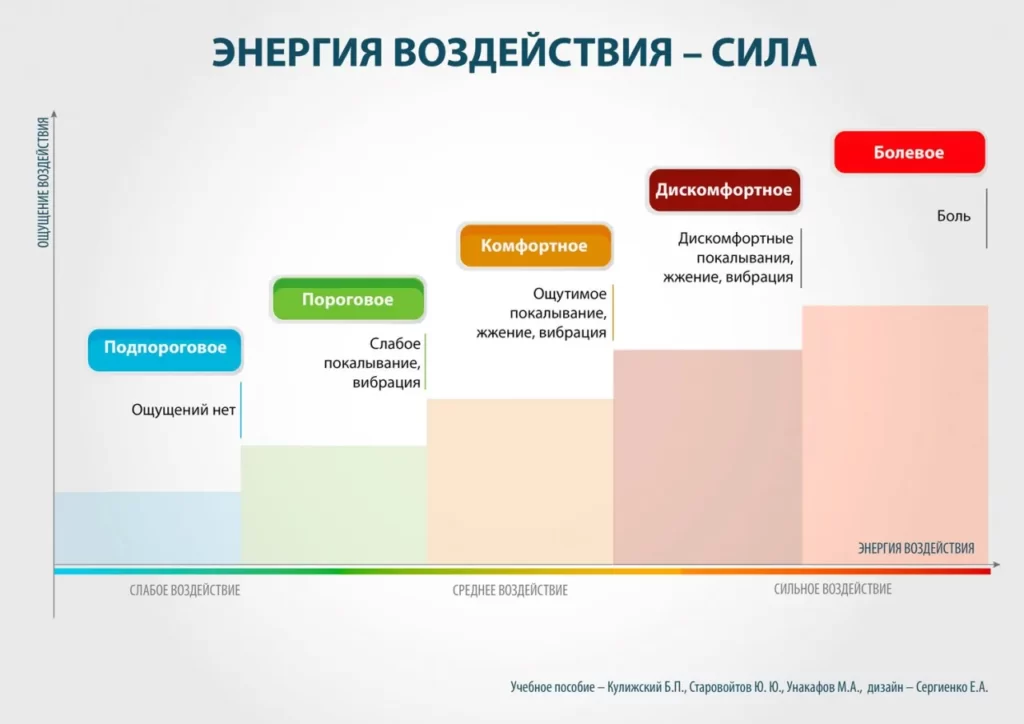 ЭНЕРГИЯ ВОЗДЕЙСТВИЯ – СИЛА

ОЩУЩЕНИЕ ВОЗДЕЙСТВИЯ

Подпороговое
Ощущений нет

Пороговое
Слабое покалывание, вибрация

Комфортное
Ощутимое покалывание, жжение, вибрация

Дискомфортное
Дискомфортные покалывания, жжение, вибрация

Болевое
Боль

ЭНЕРГИЯ ВОЗДЕЙСТВИЯ

СЛАБОЕ ВОЗДЕЙСТВИЕ
СРЕДНЕЕ ВОЗДЕЙСТВИЕ
СИЛЬНОЕ ВОЗДЕЙСТВИЕ

Учебное пособие – Кулижский Б.П., Старовойтов Ю. Ю., Унакафов М.А., дизайн – Сергиенко Е.А.